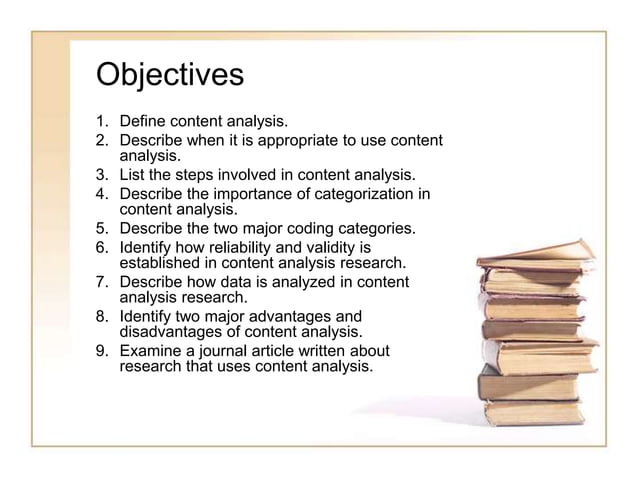 Objectives

1. Define content analysis.
2. Describe when it is appropriate to use content analysis.
3. List the steps involved in content analysis.
4. Describe the importance of categorization in content analysis.
5. Describe the two major coding categories.
6. Identify how reliability and validity is established in content analysis research.
7. Describe how data is analyzed in content analysis research.
8. Identify two major advantages and disadvantages of content analysis.
9. Examine a journal article written about research that uses content analysis.